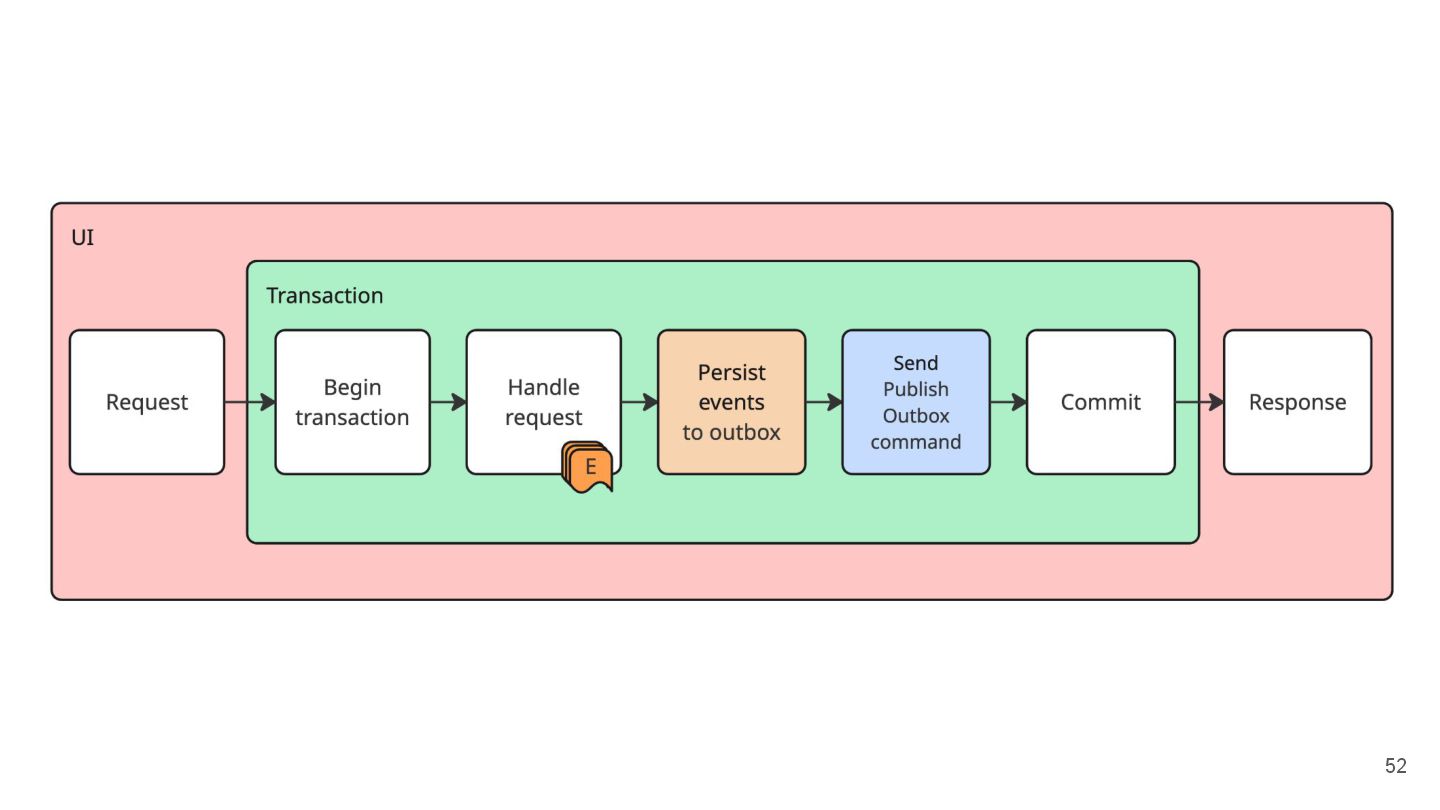 UI

Transaction

Request

Begin transaction

Handle request

E

Persist events to outbox

Send Publish Outbox command

Commit

Response

52